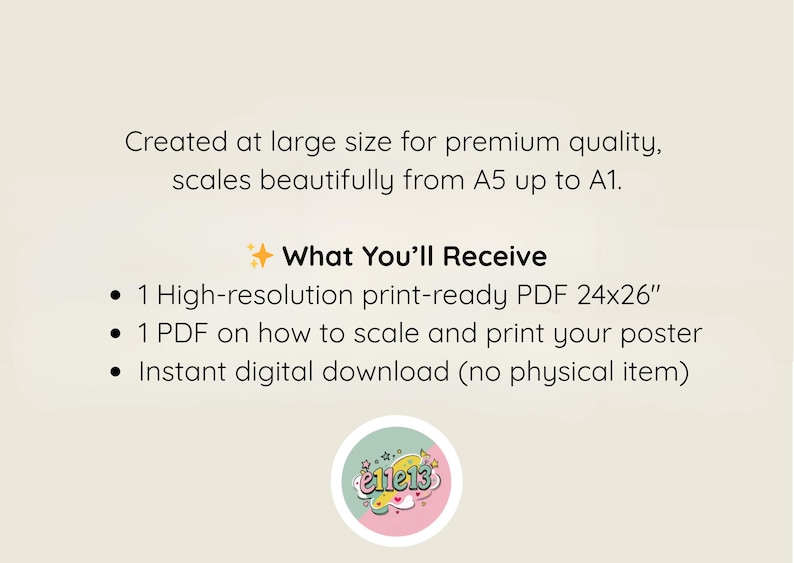 Created at large size for premium quality, scales beautifully from A5 up to A1.

✨ What You'll Receive
• 1 High-resolution print-ready PDF 24x26"
• 1 PDF on how to scale and print your poster
• Instant digital download (no physical item)

e11e13